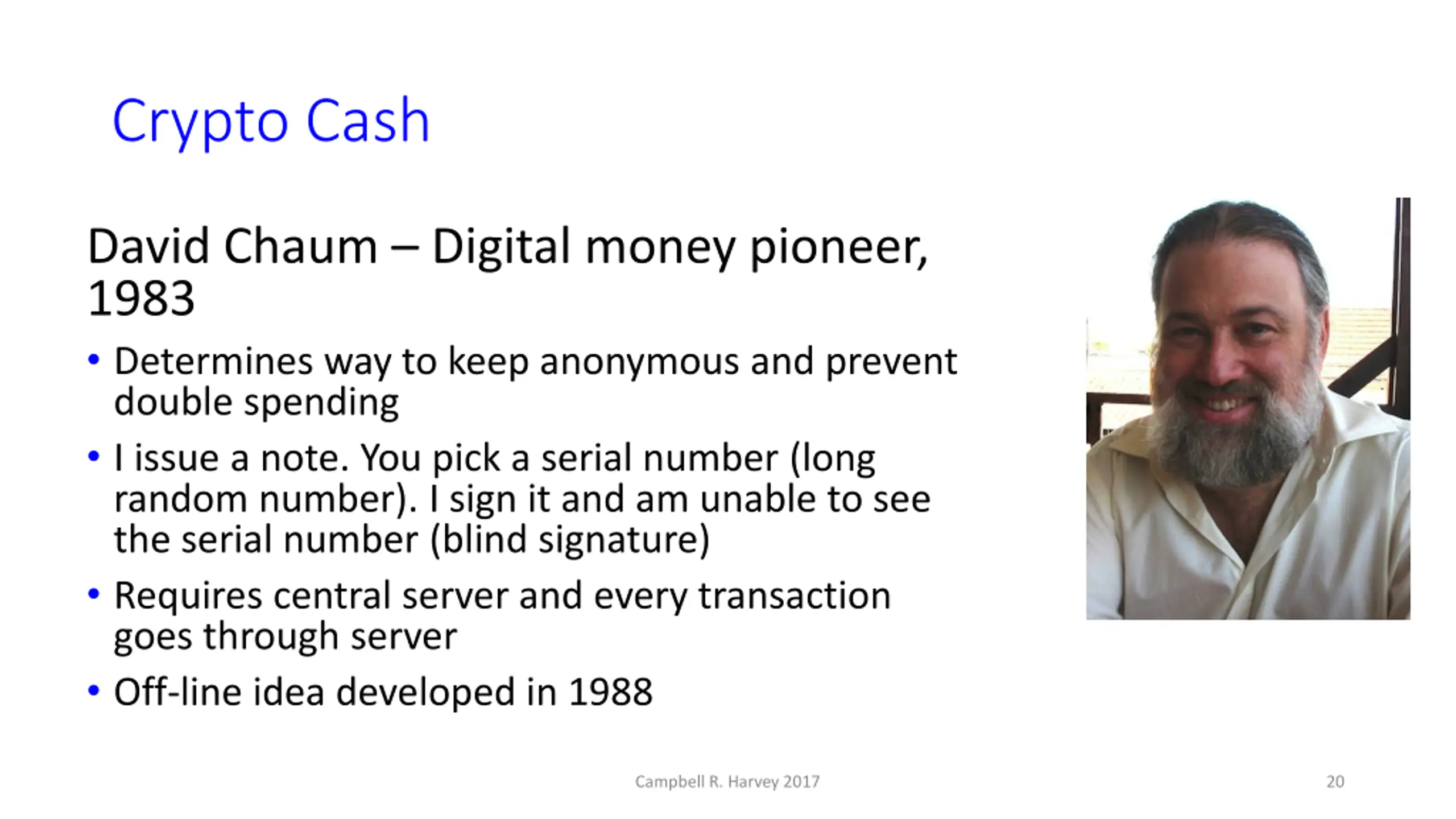 Crypto Cash

David Chaum – Digital money pioneer, 1983

• Determines way to keep anonymous and prevent double spending
• I issue a note. You pick a serial number (long random number). I sign it and am unable to see the serial number (blind signature)
• Requires central server and every transaction goes through server
• Off-line idea developed in 1988

Campbell R. Harvey 2017

20